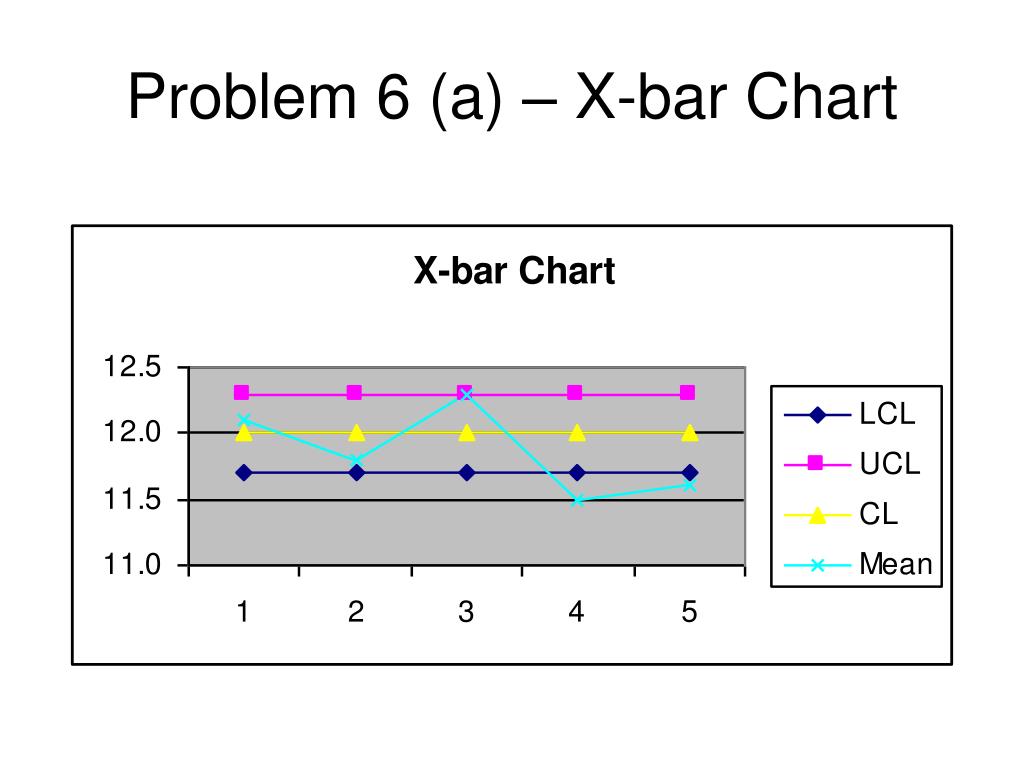 Problem 6 (a) – X-bar Chart

X-bar Chart

12.5
12.0
11.5
11.0

1 2 3 4 5

LCL
UCL
CL
Mean